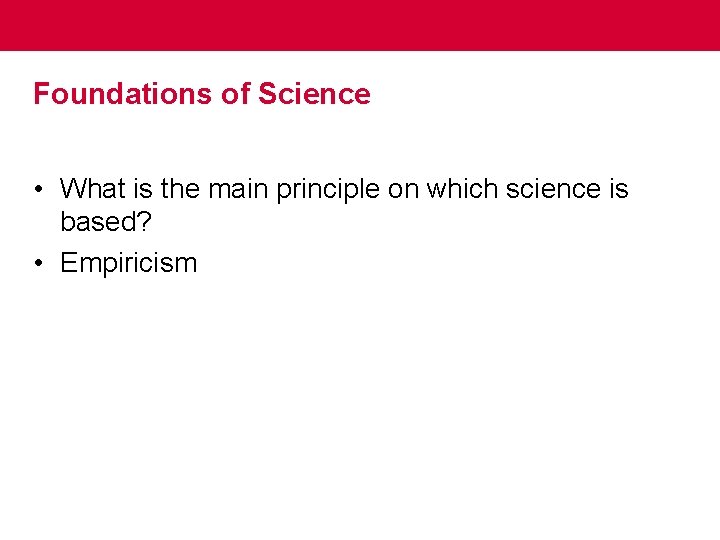 Foundations of Science

• What is the main principle on which science is based?
• Empiricism